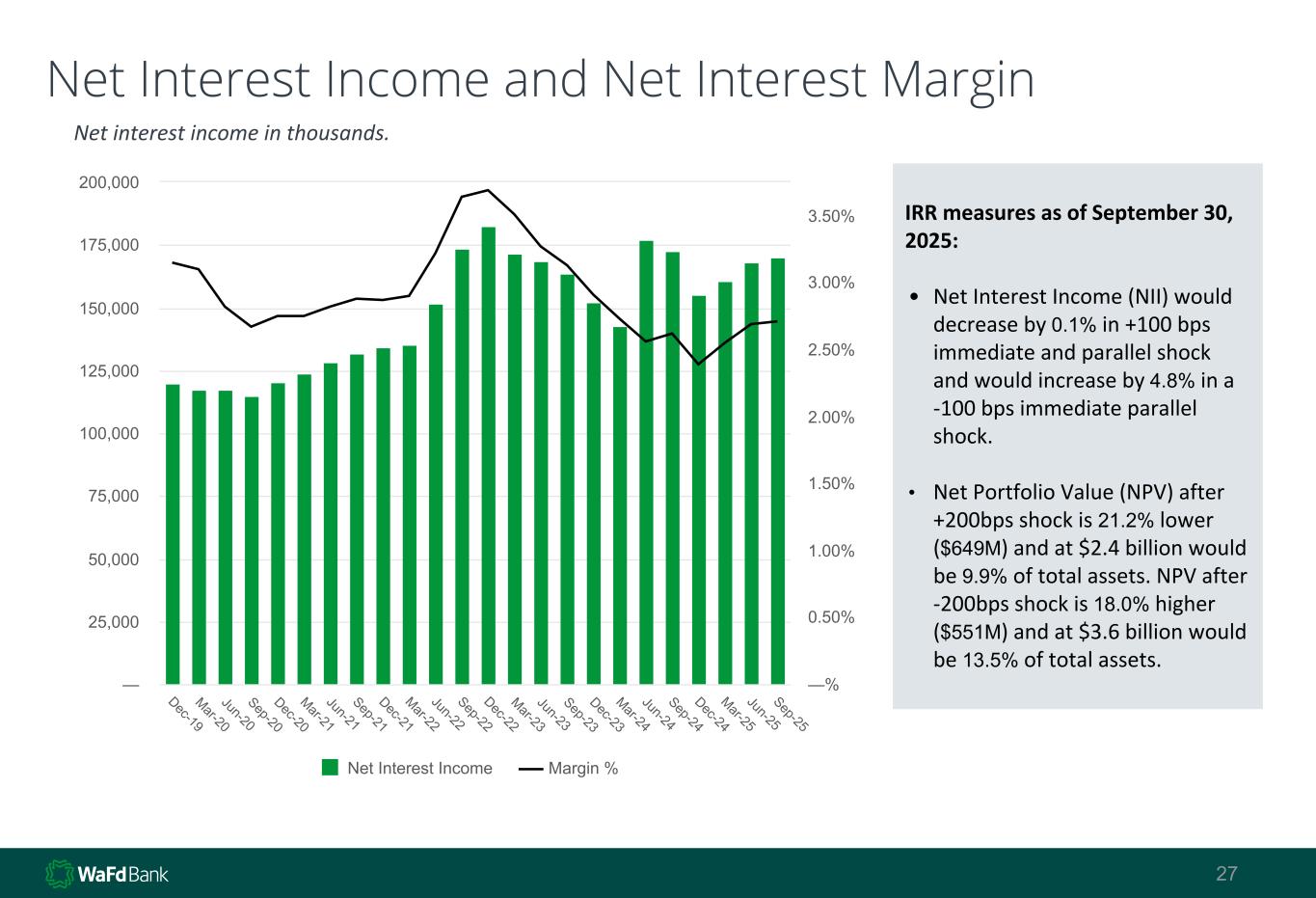 Net Interest Income and Net Interest Margin

Net interest income in thousands.

200,000
175,000
150,000
125,000
100,000
75,000
50,000
25,000
—

3.50%
3.00%
2.50%
2.00%
1.50%
1.00%
0.50%
—%

Dec-19 Mar-20 Jun-20 Sep-20 Dec-20 Mar-21 Jun-21 Sep-21 Dec-21 Mar-22 Jun-22 Sep-22 Dec-22 Mar-23 Jun-23 Sep-23 Dec-23 Mar-24 Jun-24 Sep-24 Dec-24 Mar-25 Jun-25 Sep-25

Net Interest Income Margin %

IRR measures as of September 30, 2025:

• Net Interest Income (NII) would decrease by 0.1% in +100 bps immediate and parallel shock and would increase by 4.8% in a -100 bps immediate parallel shock.

• Net Portfolio Value (NPV) after +200bps shock is 21.2% lower ($649M) and at $2.4 billion would be 9.9% of total assets. NPV after -200bps shock is 18.0% higher ($551M) and at $3.6 billion would be 13.5% of total assets.

WaFd Bank

27